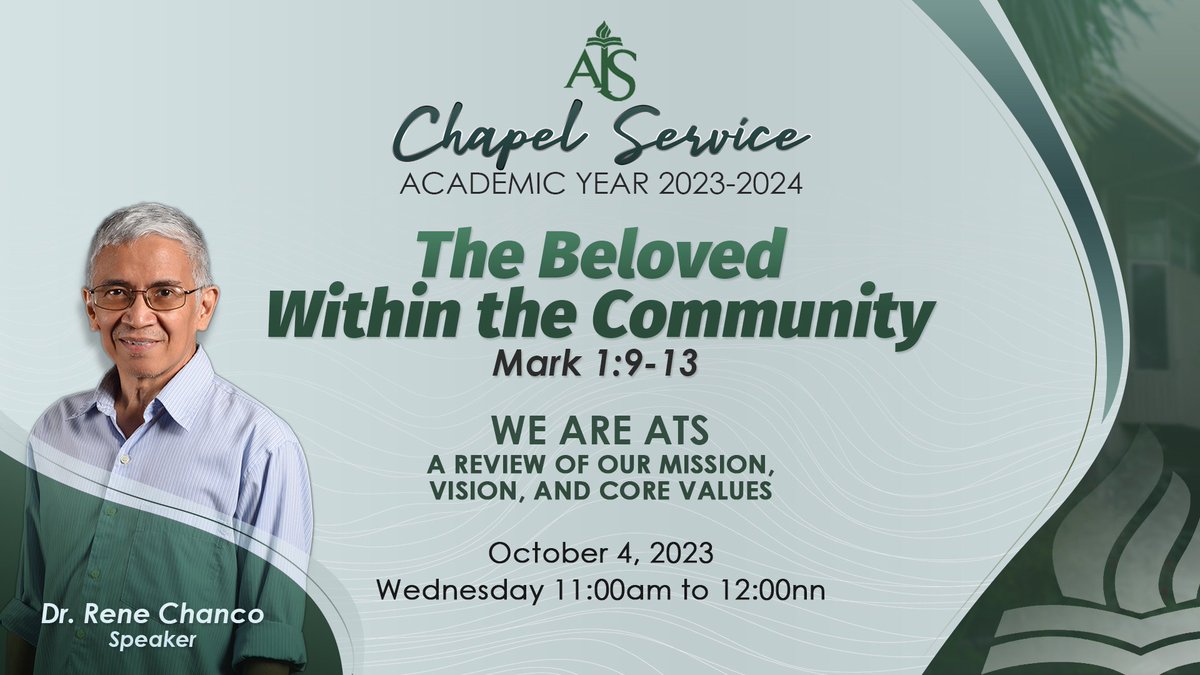 ATS

Chapel Service
ACADEMIC YEAR 2023-2024

The Beloved Within the Community
Mark 1:9-13

WE ARE ATS
A REVIEW OF OUR MISSION, VISION, AND CORE VALUES

October 4, 2023
Wednesday 11:00am to 12:00nn

Dr. Rene Chanco
Speaker